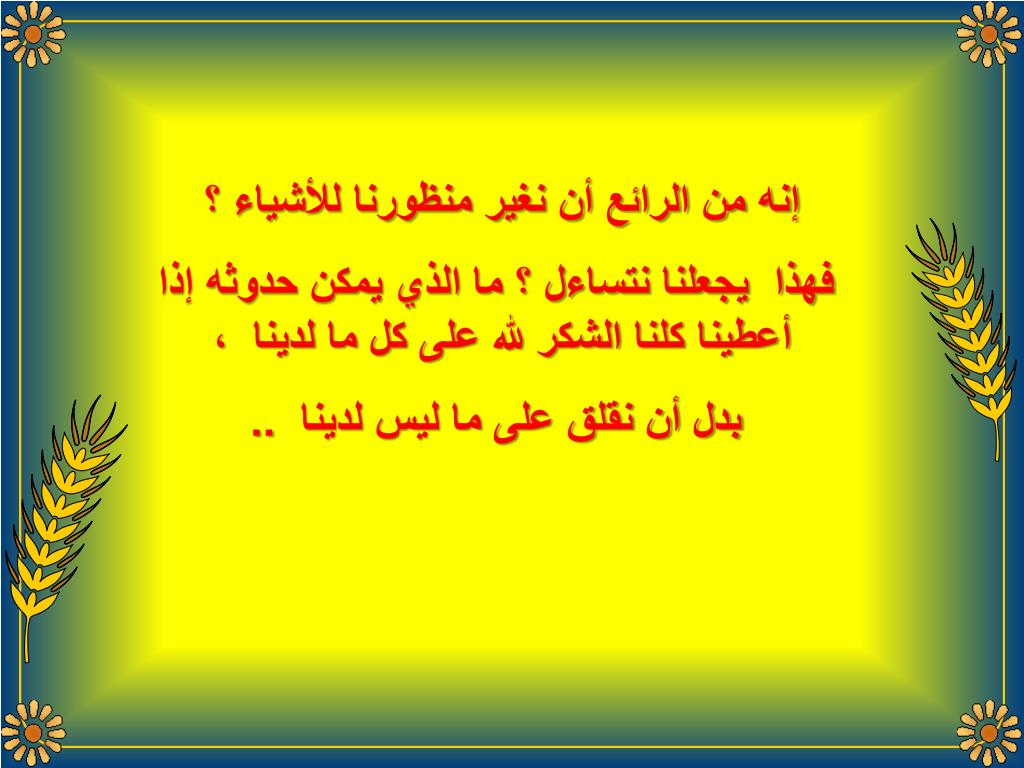 إنه من الرائع أن نغير منظورنا للأشياء ؟

فهذا يجعلنا نتساءل ؟ ما الذي يمكن حدوثه إذا أعطينا كلنا الشكر لله على كل ما لدينا ،

بدل أن نقلق على ما ليس لدينا ..